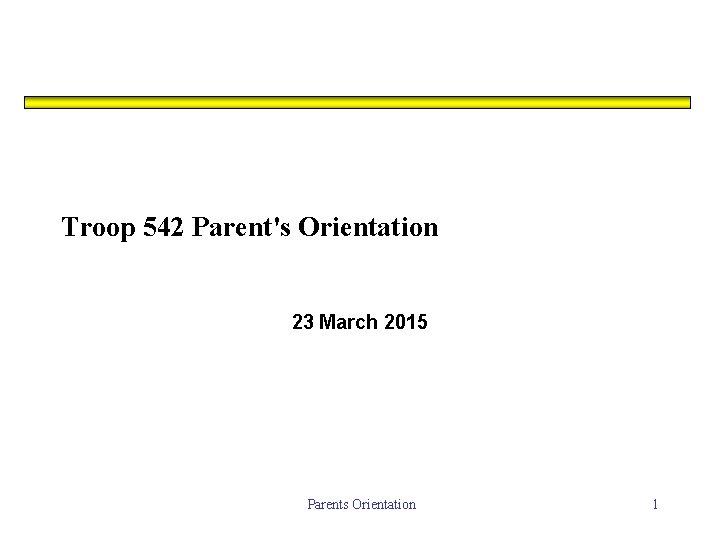 Troop 542 Parent's Orientation

23 March 2015

Parents Orientation

1